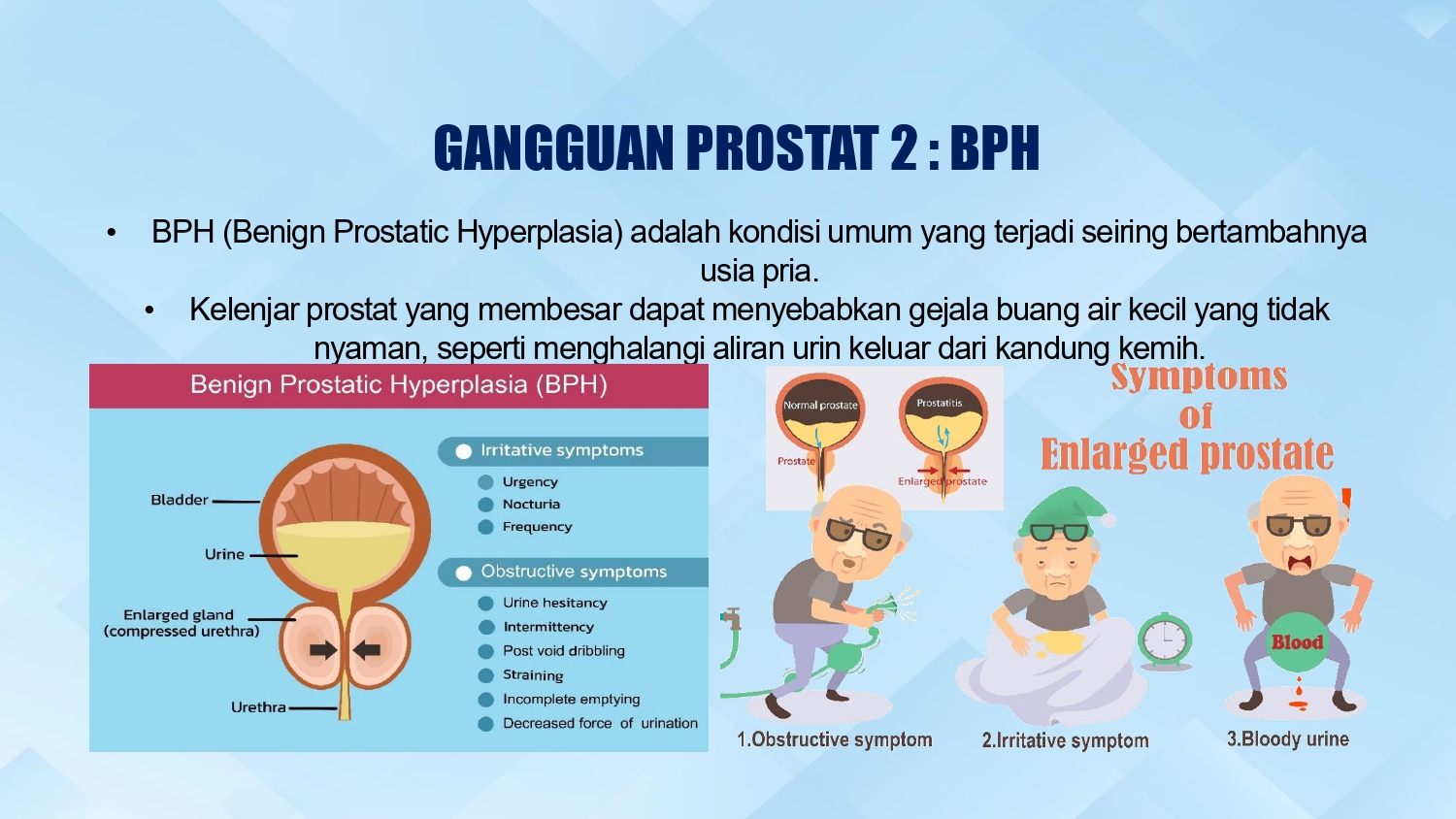 GANGGUAN PROSTAT 2 : BPH

• BPH (Benign Prostatic Hyperplasia) adalah kondisi umum yang terjadi seiring bertambahnya usia pria.

• Kelenjar prostat yang membesar dapat menyebabkan gejala buang air kecil yang tidak nyaman, seperti menghalangi aliran urin keluar dari kandung kemih.

Benign Prostatic Hyperplasia (BPH)

Bladder
Urine
Enlarged gland (compressed urethra)
Urethra

Irritative symptoms
Urgency
Nocturia
Frequency

Obstructive symptoms
Urine hesitancy
Intermittency
Post void dribbling
Straining
Incomplete emptying
Decreased force of urination

Normal prostate
Prostate
Prostatitis
Enlarged prostate

Symptoms of Enlarged prostate

Blood

1.Obstructive symptom
2.Irritative symptom
3.Bloody urine